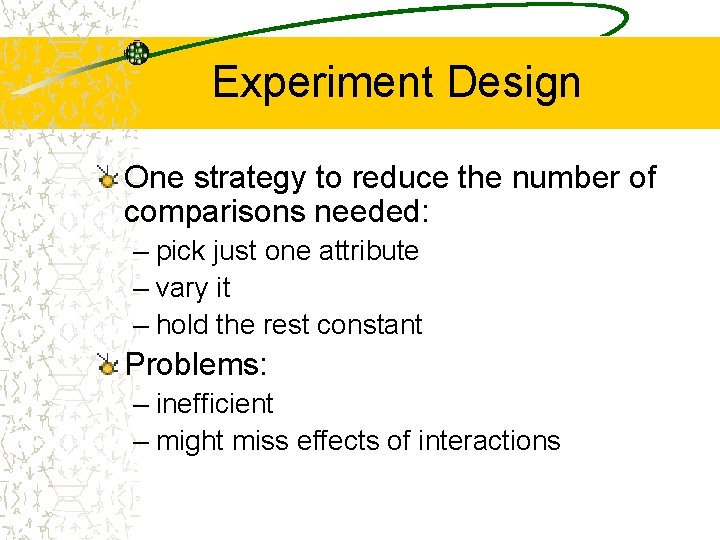 Experiment Design

One strategy to reduce the number of comparisons needed:

– pick just one attribute
– vary it
– hold the rest constant

Problems:

– inefficient
– might miss effects of interactions